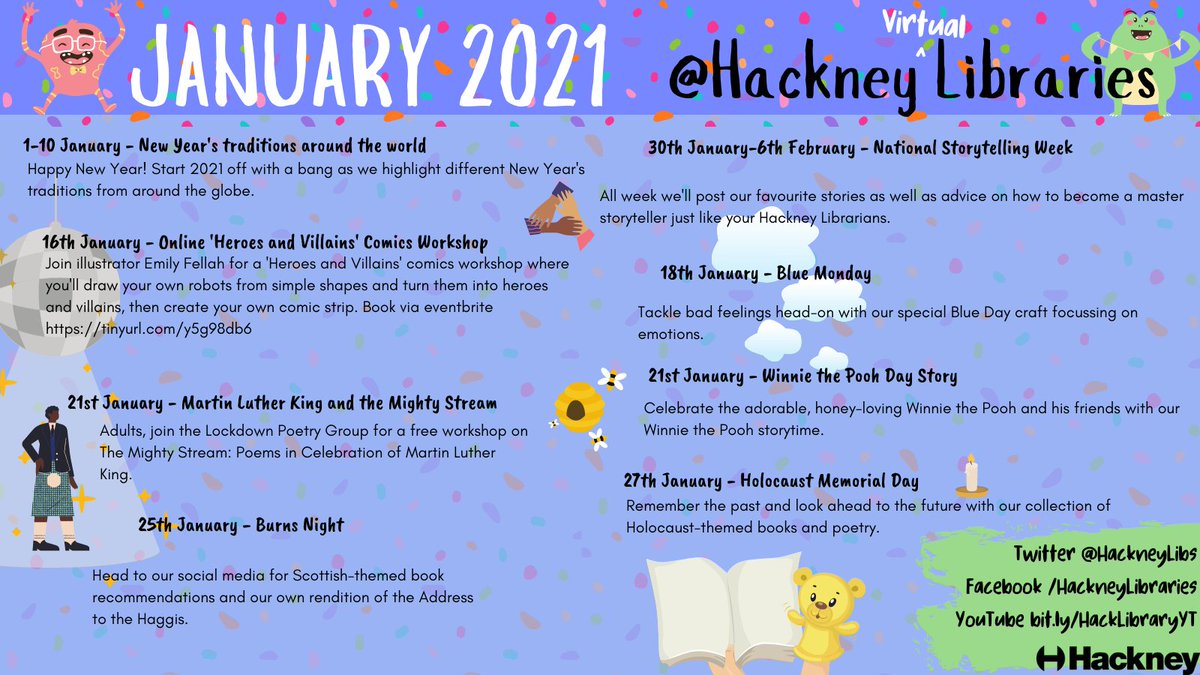 JANUARY 2021

@Hackney Virtual Libraries

1-10 January - New Year's traditions around the world
Happy New Year! Start 2021 off with a bang as we highlight different New Year's traditions from around the globe.

16th January - Online 'Heroes and Villains' Comics Workshop
Join illustrator Emily Fellah for a 'Heroes and Villains' comics workshop where you'll draw your own robots from simple shapes and turn them into heroes and villains, then create your own comic strip. Book via eventbrite https://tinyurl.com/y5g98db6

21st January - Martin Luther King and the Mighty Stream
Adults, join the Lockdown Poetry Group for a free workshop on The Mighty Stream: Poems in Celebration of Martin Luther King.

25th January - Burns Night
Head to our social media for Scottish-themed book recommendations and our own rendition of the Address to the Haggis.

30th January-6th February - National Storytelling Week
All week we'll post our favourite stories as well as advice on how to become a master storyteller just like your Hackney Librarians.

18th January - Blue Monday
Tackle bad feelings head-on with our special Blue Day craft focussing on emotions.

21st January - Winnie the Pooh Day Story
Celebrate the adorable, honey-loving Winnie the Pooh and his friends with our Winnie the Pooh storytime.

27th January - Holocaust Memorial Day
Remember the past and look ahead to the future with our collection of Holocaust-themed books and poetry.

Twitter @HackneyLibs
Facebook /HackneyLibraries
YouTube bit.ly/HackLibraryYT

Hackney